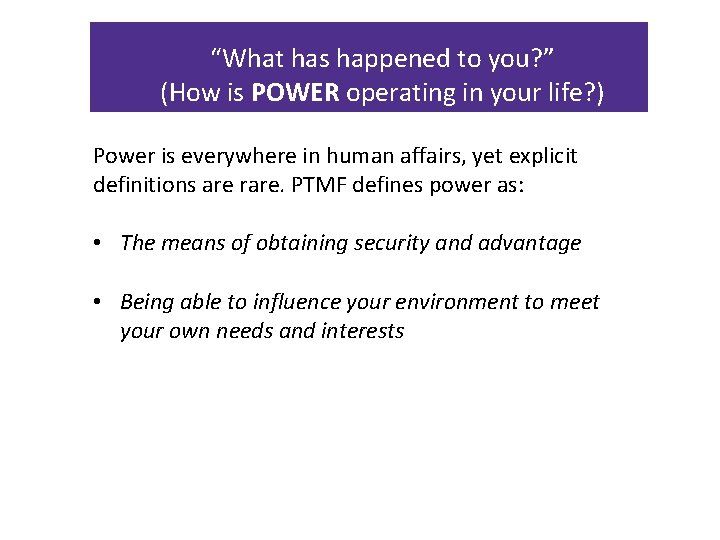 “What has happened to you?”
(How is POWER operating in your life?)

Power is everywhere in human affairs, yet explicit definitions are rare. PTMF defines power as:

• The means of obtaining security and advantage

• Being able to influence your environment to meet your own needs and interests